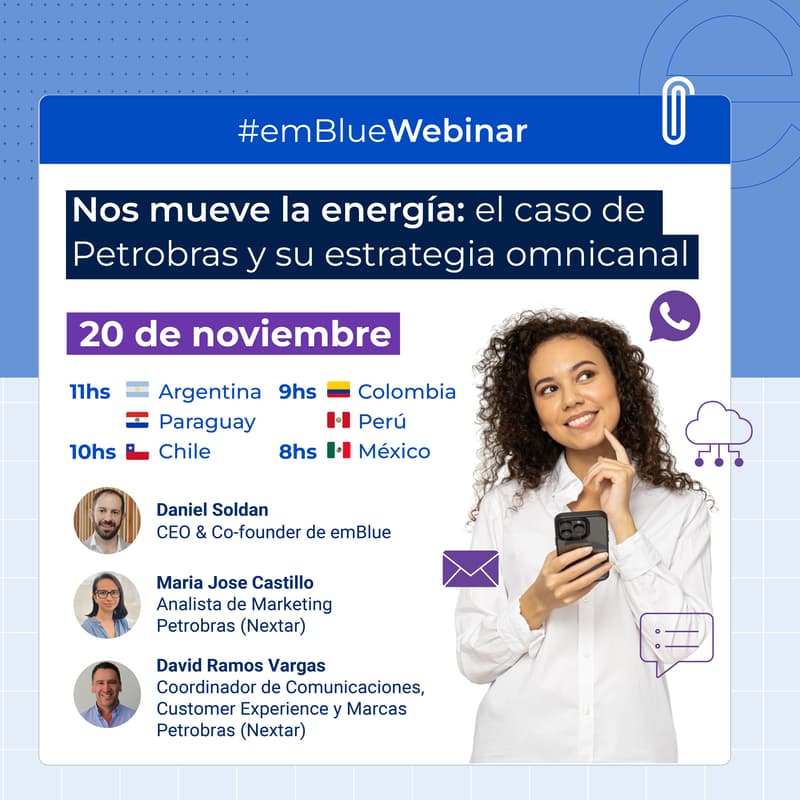 #emBlueWebinar

Nos mueve la energía: el caso de Petrobras y su estrategia omnicanal

20 de noviembre

11hs Argentina
Paraguay
10hs Chile
9hs Colombia
Perú
8hs México

Daniel Soldan
CEO & Co-founder de emBlue

Maria Jose Castillo
Analista de Marketing
Petrobras (Nextar)

David Ramos Vargas
Coordinador de Comunicaciones, Customer Experience y Marcas
Petrobras (Nextar)